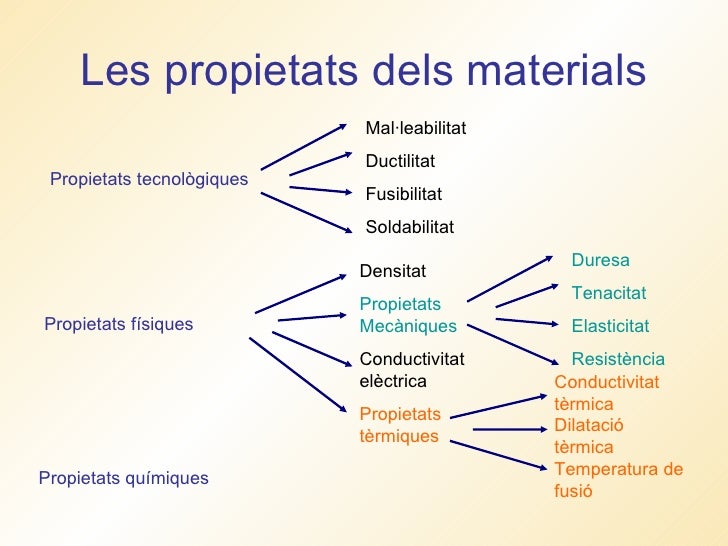 Les propietats dels materials

Propietats tecnològiques

Mal·leabilitat

Ductilitat

Fusibilitat

Soldabilitat

Propietats físiques

Densitat

Propietats Mecàniques

Duresa

Tenacitat

Elasticitat

Resistència

Conductivitat elèctrica

Propietats tèrmiques

Conductivitat tèrmica

Dilatació tèrmica

Temperatura de fusió

Propietats químiques